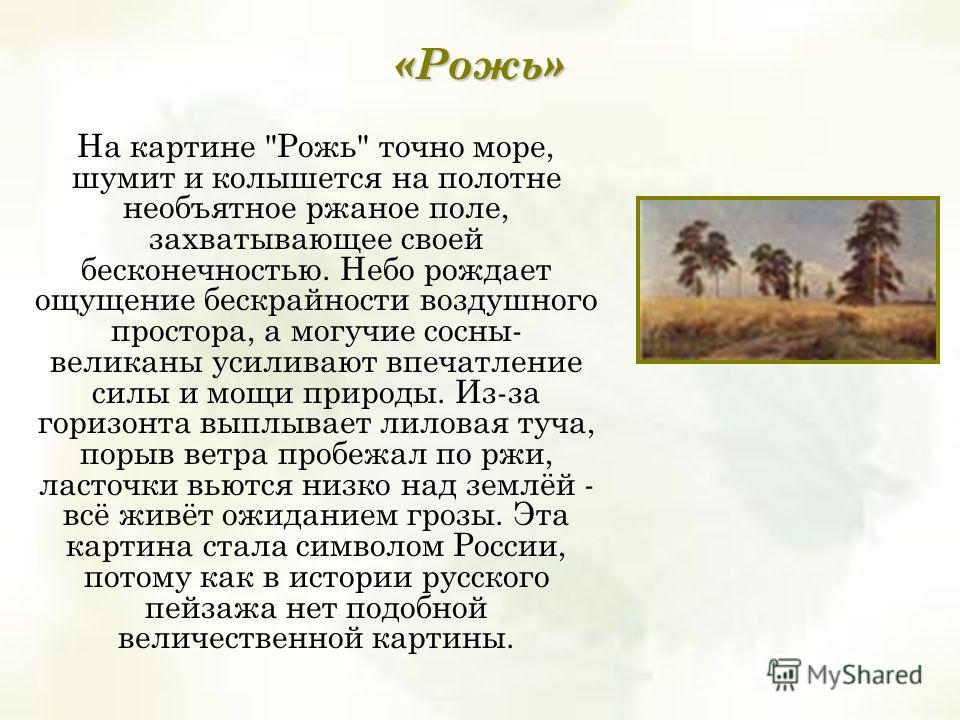 «Рожь»

На картине "Рожь" точно море, шумит и колышется на полотне необъятное ржаное поле, захватывающее своей бесконечностью. Небо рождает ощущение бескрайности воздушного простора, а могучие сосны-великаны усиливают впечатление силы и мощи природы. Из-за горизонта выплывает лиловая туча, порыв ветра пробежал по ржи, ласточки вьются низко над землёй - всё живёт ожиданием грозы. Эта картина стала символом России, потому как в истории русского пейзажа нет подобной величественной картины.

MyShared